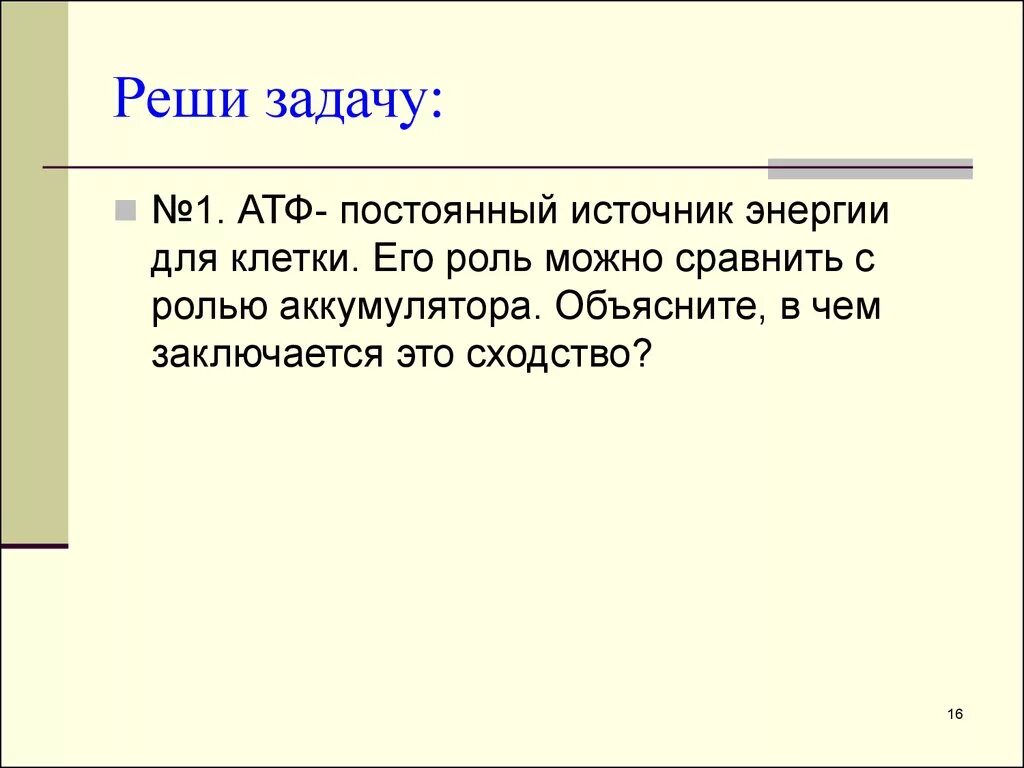 Реши задачу:

№1. АТФ- постоянный источник энергии для клетки. Его роль можно сравнить с ролью аккумулятора. Объясните, в чем заключается это сходство?

16